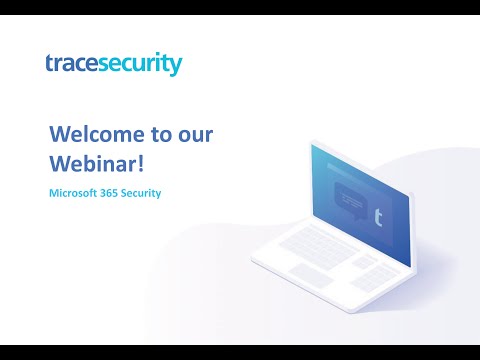 tracesecurity

Welcome to our Webinar!

Microsoft 365 Security

t